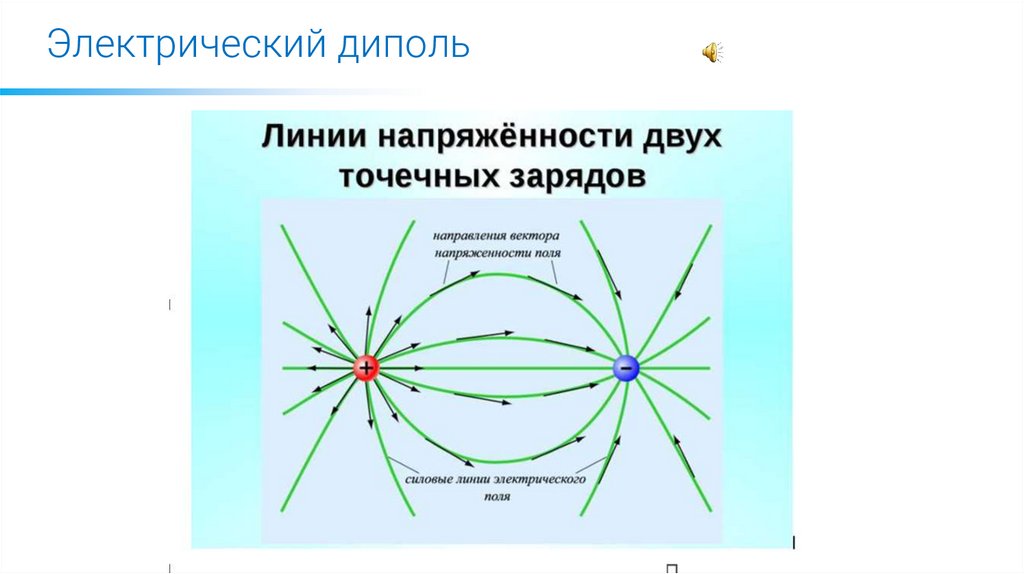 Электрический диполь

Линии напряжённости двух точечных зарядов

направления вектора напряженности поля

+

−

силовые линии электрического поля